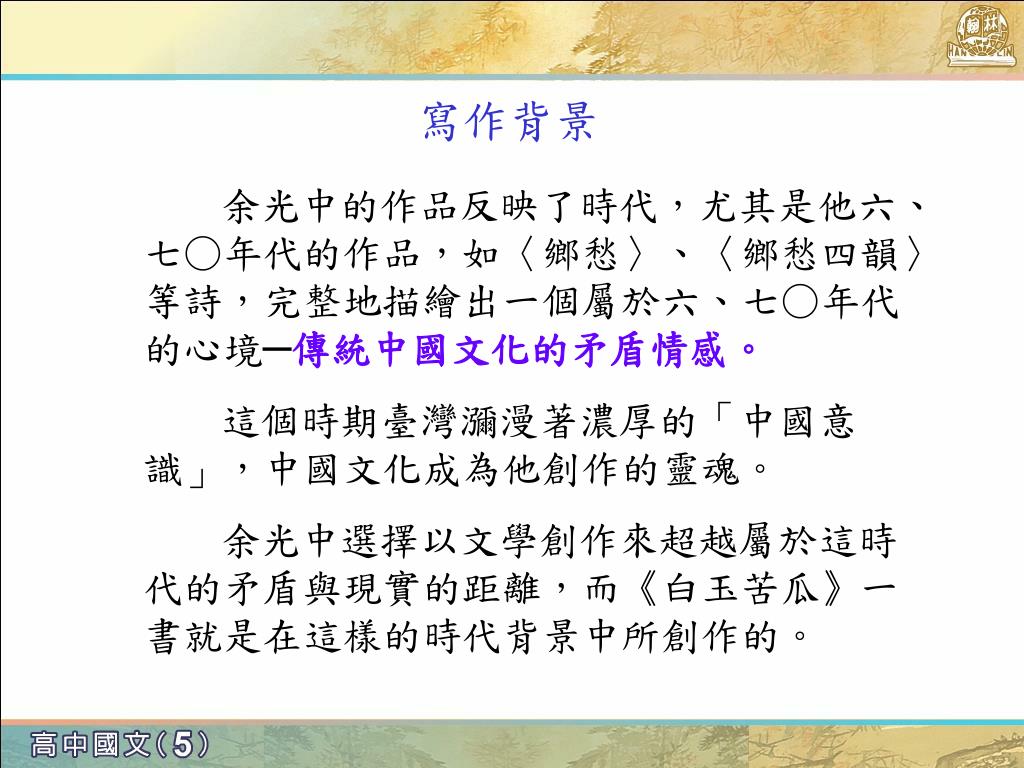 翰林
HAN LIN

寫作背景

余光中的作品反映了時代，尤其是他六、七○年代的作品，如〈鄉愁〉、〈鄉愁四韻〉等詩，完整地描繪出一個屬於六、七○年代的心境─傳統中國文化的矛盾情感。

這個時期臺灣瀰漫著濃厚的「中國意識」，中國文化成為他創作的靈魂。

余光中選擇以文學創作來超越屬於這時代的矛盾與現實的距離，而《白玉苦瓜》一書就是在這樣的時代背景中所創作的。

高中國文(5)